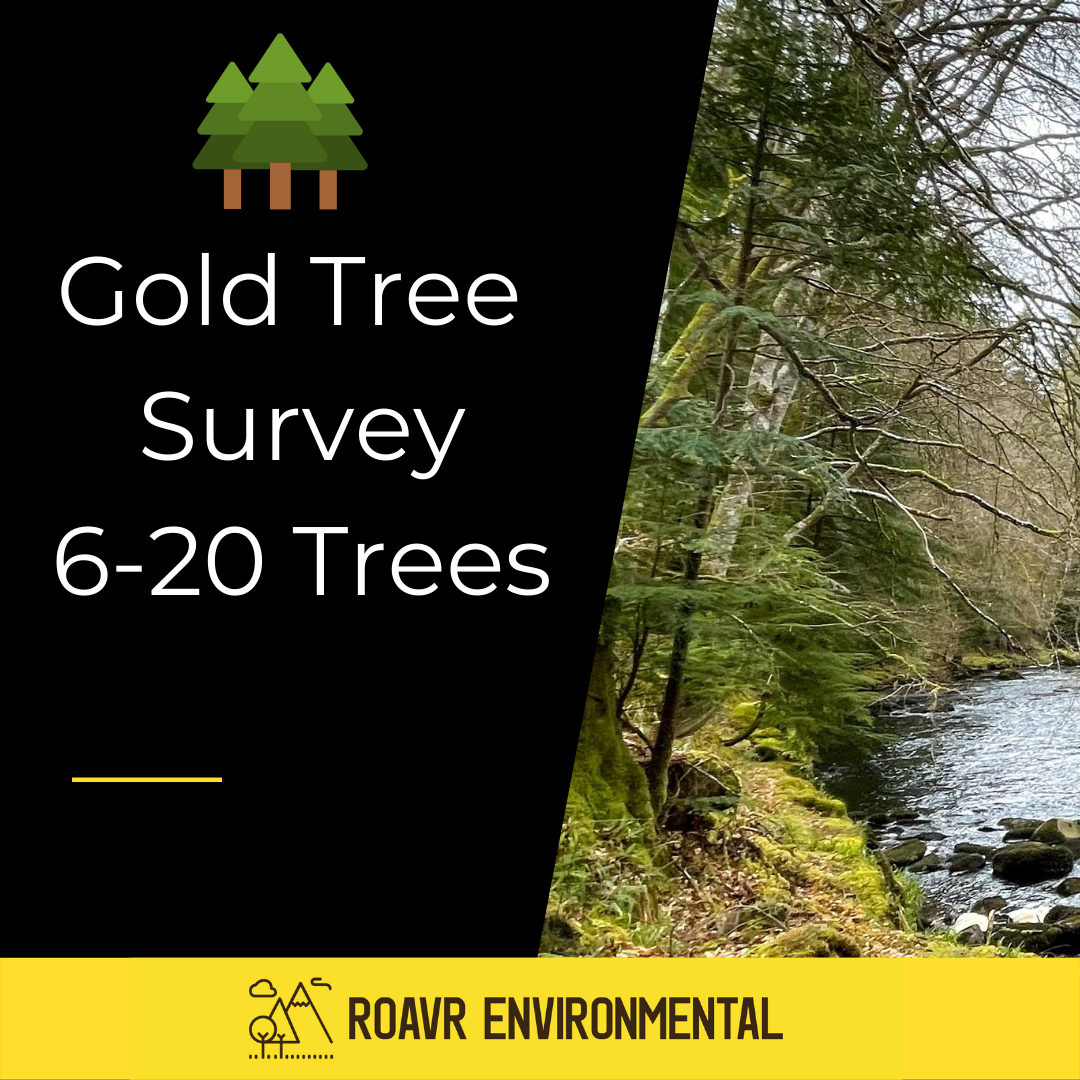 Gold Tree Survey 6-20 Trees

ROAVR ENVIRONMENTAL